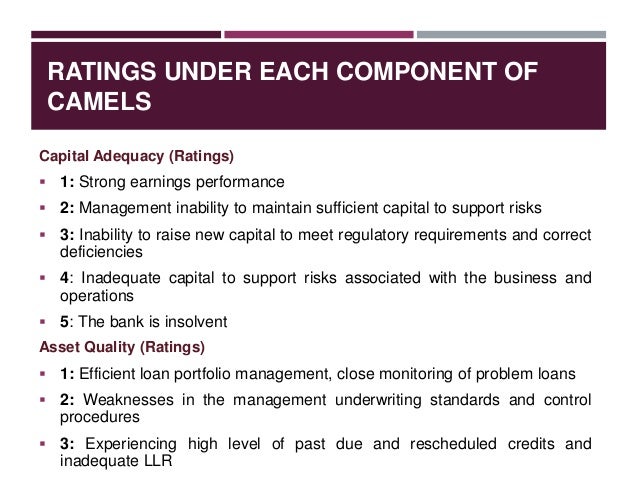 RATINGS UNDER EACH COMPONENT OF CAMELS

Capital Adequacy (Ratings)

▪ 1: Strong earnings performance

▪ 2: Management inability to maintain sufficient capital to support risks

▪ 3: Inability to raise new capital to meet regulatory requirements and correct deficiencies

▪ 4: Inadequate capital to support risks associated with the business and operations

▪ 5: The bank is insolvent

Asset Quality (Ratings)

▪ 1: Efficient loan portfolio management, close monitoring of problem loans

▪ 2: Weaknesses in the management underwriting standards and control procedures

▪ 3: Experiencing high level of past due and rescheduled credits and inadequate LLR